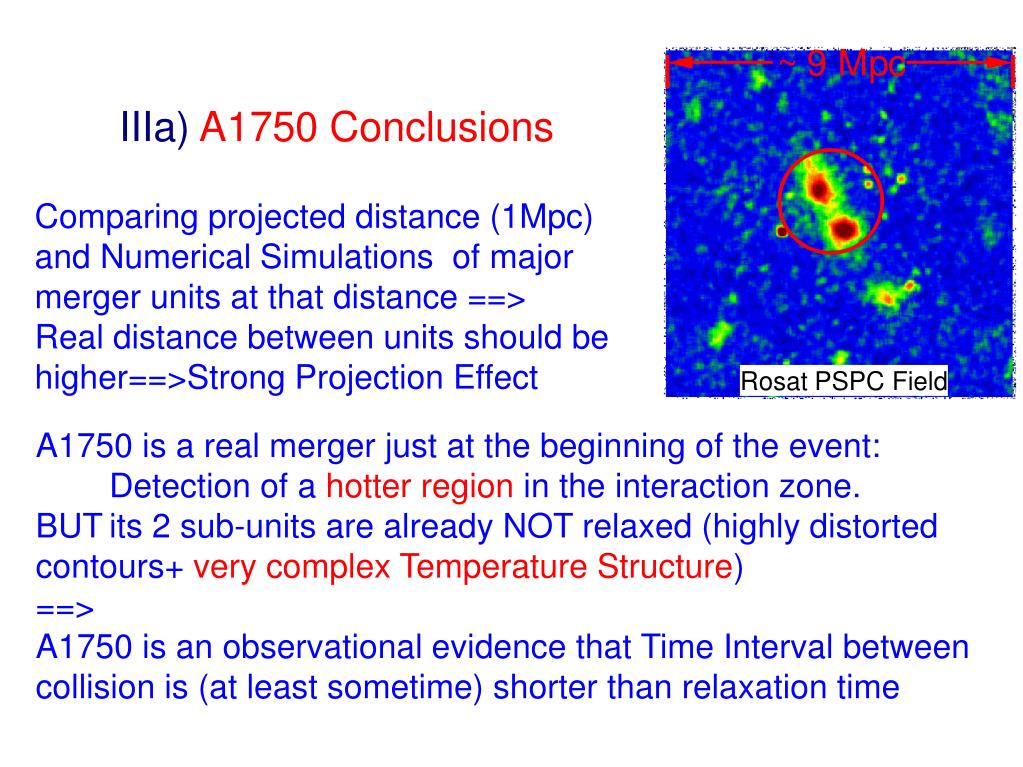 IIIa) A1750 Conclusions

~ 9 Mpc

Rosat PSPC Field

Comparing projected distance (1Mpc) and Numerical Simulations of major merger units at that distance ==>
Real distance between units should be higher==>Strong Projection Effect

A1750 is a real merger just at the beginning of the event:
Detection of a hotter region in the interaction zone.
BUT its 2 sub-units are already NOT relaxed (highly distorted contours+ very complex Temperature Structure)
==>
A1750 is an observational evidence that Time Interval between collision is (at least sometime) shorter than relaxation time